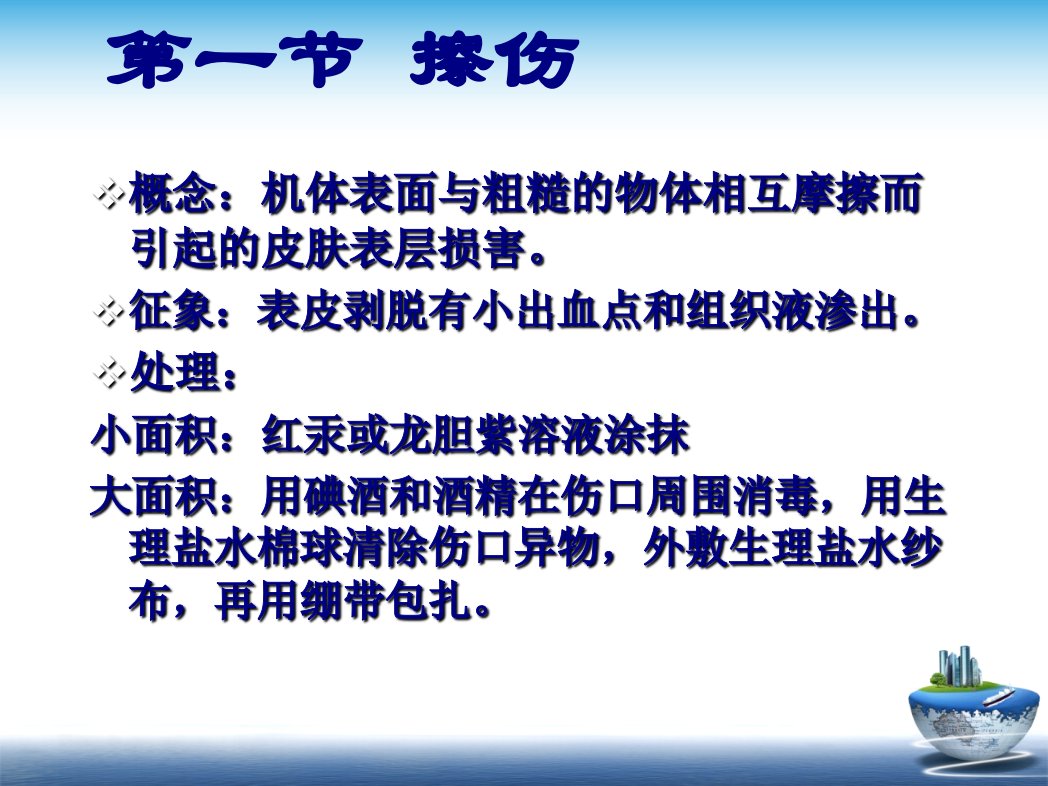 第一节 擦伤

❖概念：机体表面与粗糙的物体相互摩擦而引起的皮肤表层损害。

❖征象：表皮剥脱有小出血点和组织液渗出。

❖处理：

小面积：红汞或龙胆紫溶液涂抹

大面积：用碘酒和酒精在伤口周围消毒，用生理盐水棉球清除伤口异物，外敷生理盐水纱布，再用绷带包扎。